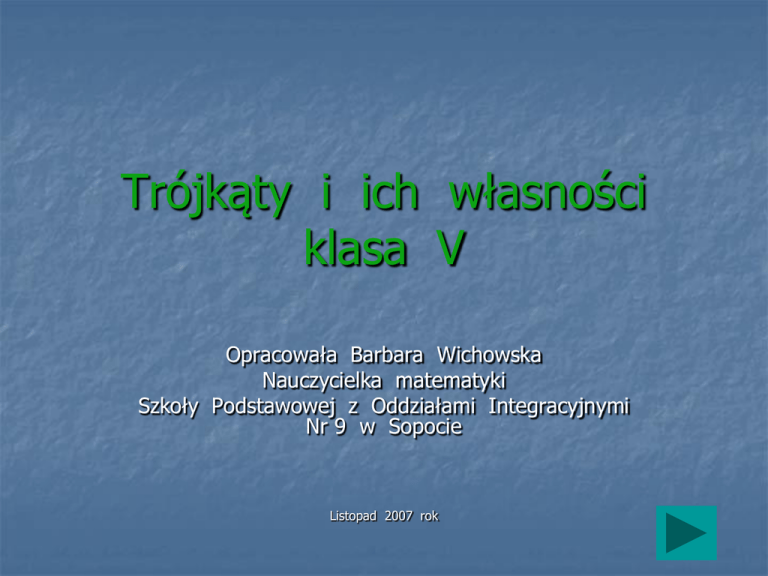 Trójkąty i ich własności
klasa V

Opracowała Barbara Wichowska
Nauczycielka matematyki
Szkoły Podstawowej z Oddziałami Integracyjnymi
Nr 9 w Sopocie

Listopad 2007 rok